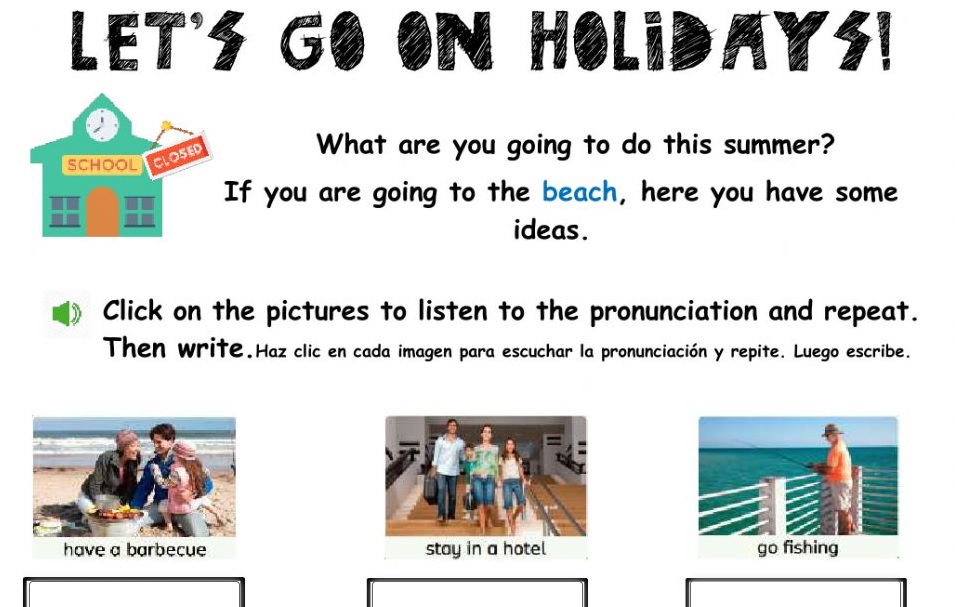 LET'S GO ON HOLIDAYS!

SCHOOL CLOSED

What are you going to do this summer?

If you are going to the beach, here you have some ideas.

Click on the pictures to listen to the pronunciation and repeat. Then write. Haz clic en cada imagen para escuchar la pronunciación y repite. Luego escribe.

have a barbecue

stay in a hotel

go fishing